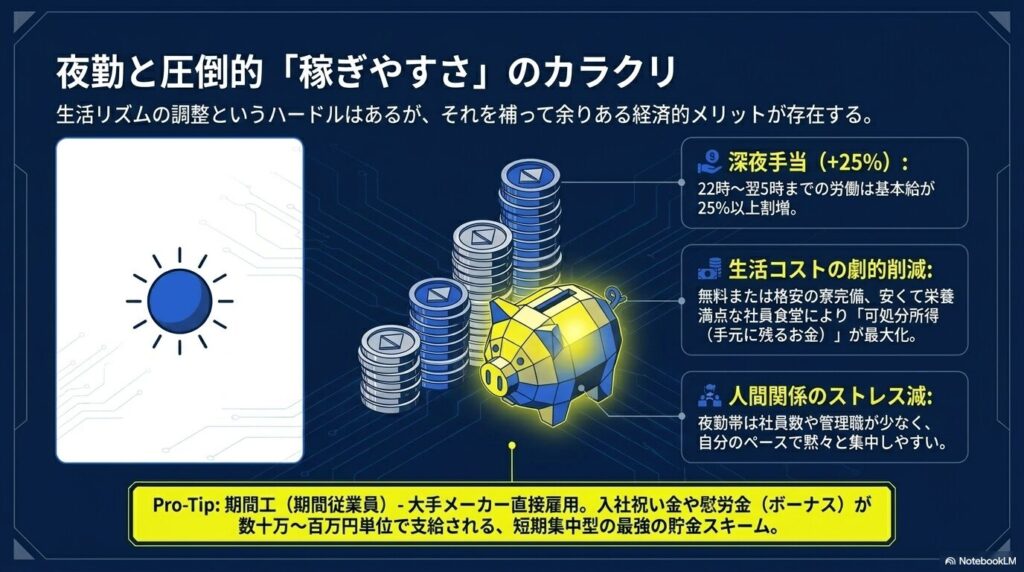 夜勤と圧倒的「稼ぎやすさ」のカラクリ

生活リズムの調整というハードルはあるが、それを補って余りある経済的メリットが存在する。

深夜手当（+25%）：
22時〜翌5時までの労働は基本給が25%以上割増。

生活コストの劇的削減:
無料または格安の寮完備、安くて栄養満点な社員食堂により「可処分所得（手元に残るお金）」が最大化。

人間関係のストレス減:
夜勤帯は社員数や管理職が少なく、自分のペースで黙々と集中しやすい。

Pro-Tip: 期間工（期間従業員）- 大手メーカー直接雇用。入社祝い金や慰労金（ボーナス）が数十万〜百万円単位で支給される、短期集中型の最強の貯金スキーム。

NotebookLM